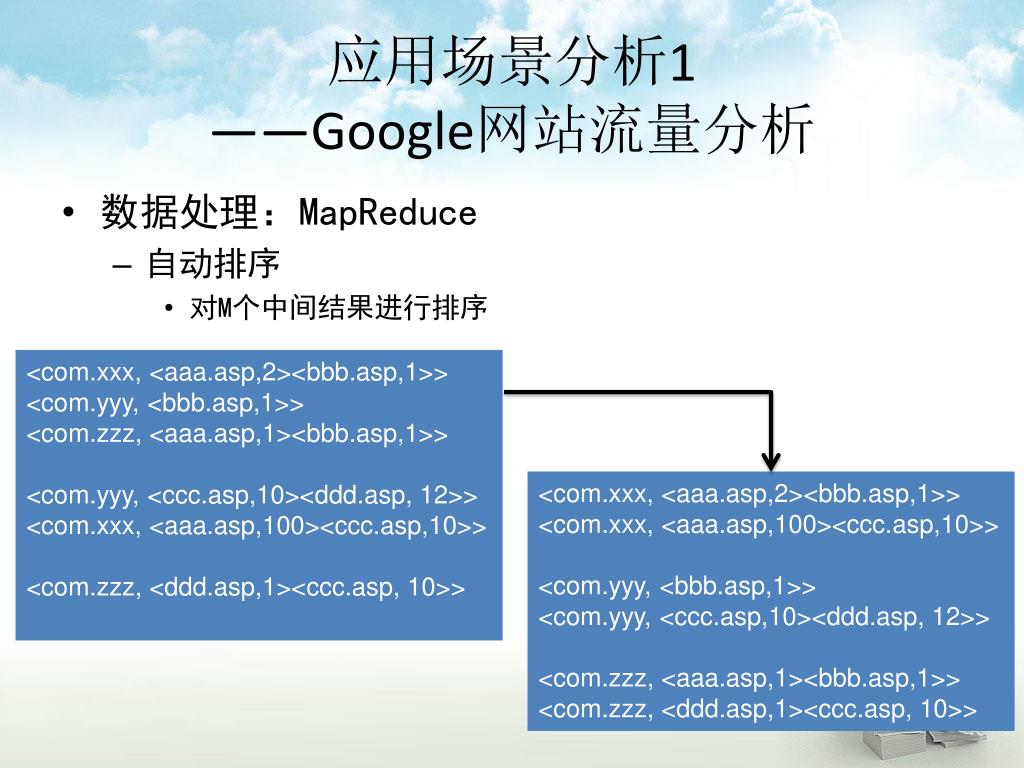 应用场景分析1
——Google网站流量分析

• 数据处理：MapReduce
– 自动排序
• 对M个中间结果进行排序

<com.xxx, <aaa.asp,2><bbb.asp,1>>
<com.yyy, <bbb.asp,1>>
<com.zzz, <aaa.asp,1><bbb.asp,1>>

<com.yyy, <ccc.asp,10><ddd.asp, 12>>
<com.xxx, <aaa.asp,100><ccc.asp,10>>

<com.zzz, <ddd.asp,1><ccc.asp, 10>>

<com.xxx, <aaa.asp,2><bbb.asp,1>>
<com.xxx, <aaa.asp,100><ccc.asp,10>>

<com.yyy, <bbb.asp,1>>
<com.yyy, <ccc.asp,10><ddd.asp, 12>>

<com.zzz, <aaa.asp,1><bbb.asp,1>>
<com.zzz, <ddd.asp,1><ccc.asp, 10>>